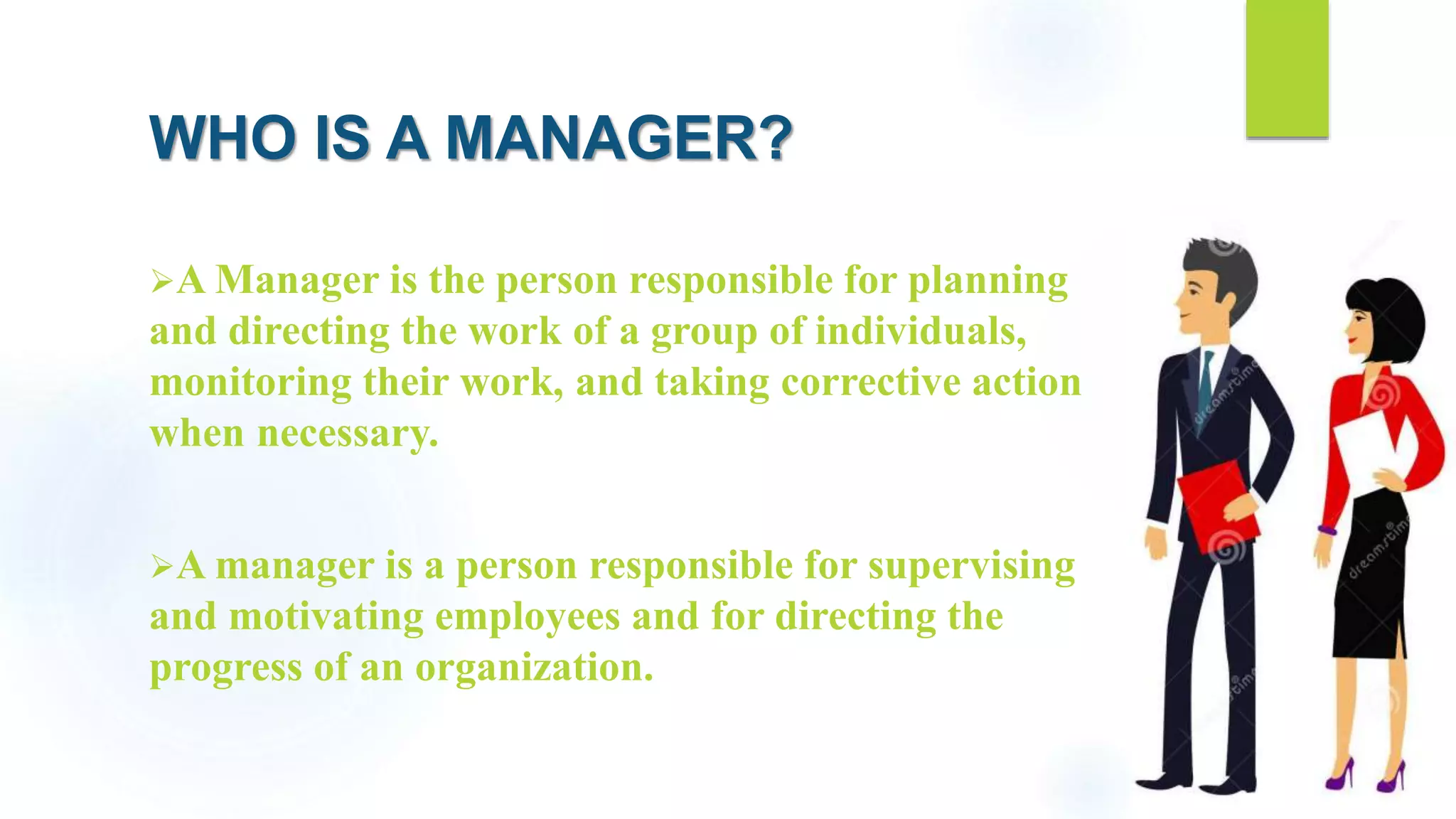 WHO IS A MANAGER?

➢A Manager is the person responsible for planning and directing the work of a group of individuals, monitoring their work, and taking corrective action when necessary.

➢A manager is a person responsible for supervising and motivating employees and for directing the progress of an organization.

dreamstime
dreamstime